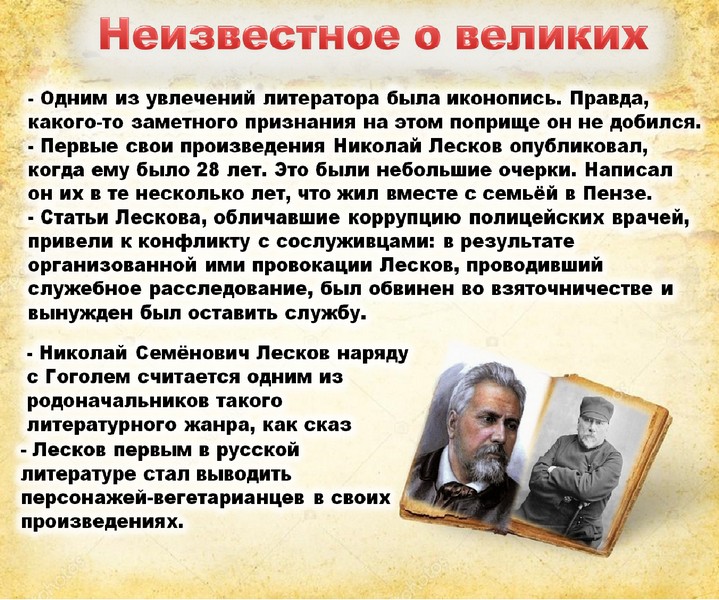 Неизвестное о великих

- Одним из увлечений литератора была иконопись. Правда, какого-то заметного признания на этом поприще он не добился.
- Первые свои произведения Николай Лесков опубликовал, когда ему было 28 лет. Это были небольшие очерки. Написал он их в те несколько лет, что жил вместе с семьёй в Пензе.
- Статьи Лескова, обличавшие коррупцию полицейских врачей, привели к конфликту с сослуживцами: в результате организованной ими провокации Лесков, проводивший служебное расследование, был обвинен во взяточничестве и вынужден был оставить службу.

- Николай Семёнович Лесков наряду с Гоголем считается одним из родоначальников такого литературного жанра, как сказ
- Лесков первым в русской литературе стал выводить персонажей-вегетарианцев в своих произведениях.